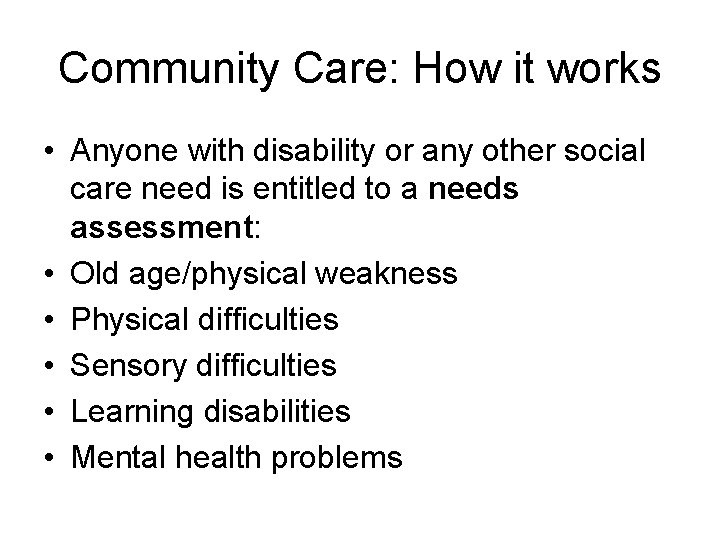 Community Care: How it works

• Anyone with disability or any other social care need is entitled to a needs assessment:
• Old age/physical weakness
• Physical difficulties
• Sensory difficulties
• Learning disabilities
• Mental health problems